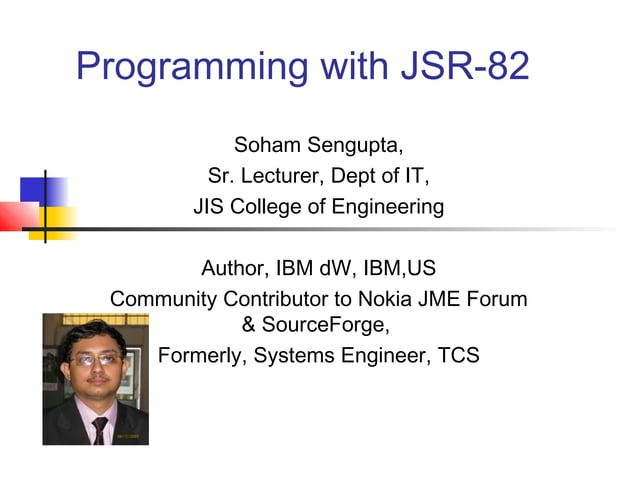 Programming with JSR-82

Soham Sengupta,
Sr. Lecturer, Dept of IT,
JIS College of Engineering

Author, IBM dW, IBM,US
Community Contributor to Nokia JME Forum & SourceForge,
Formerly, Systems Engineer, TCS